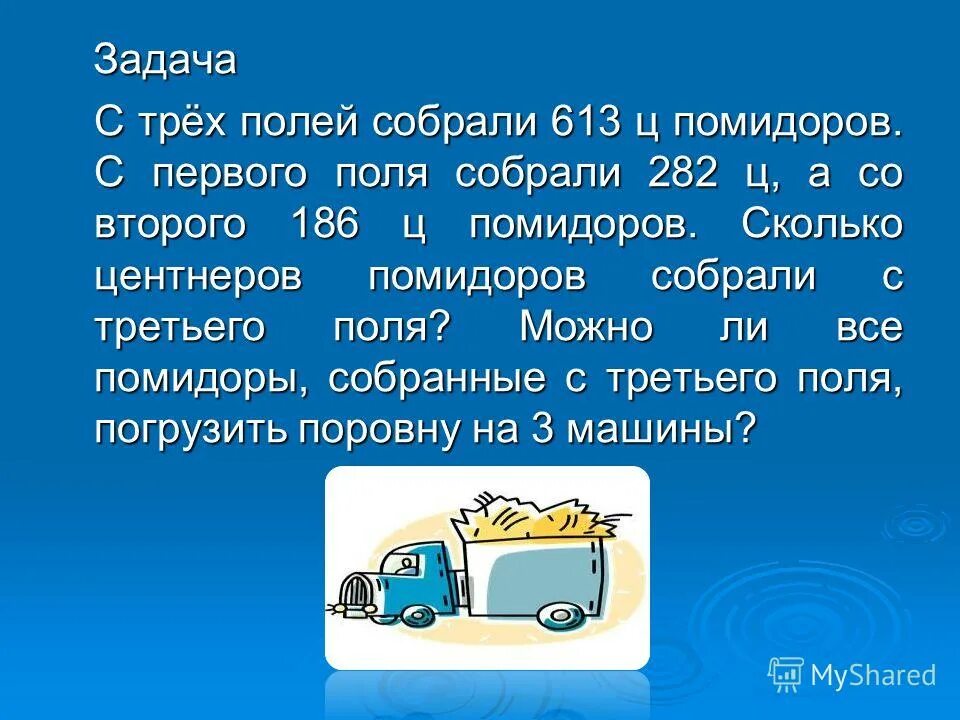 Задача

С трёх полей собрали 613 ц помидоров. С первого поля собрали 282 ц, а со второго 186 ц помидоров. Сколько центнеров помидоров собрали с третьего поля? Можно ли все помидоры, собранные с третьего поля, погрузить поровну на 3 машины?

MyShared